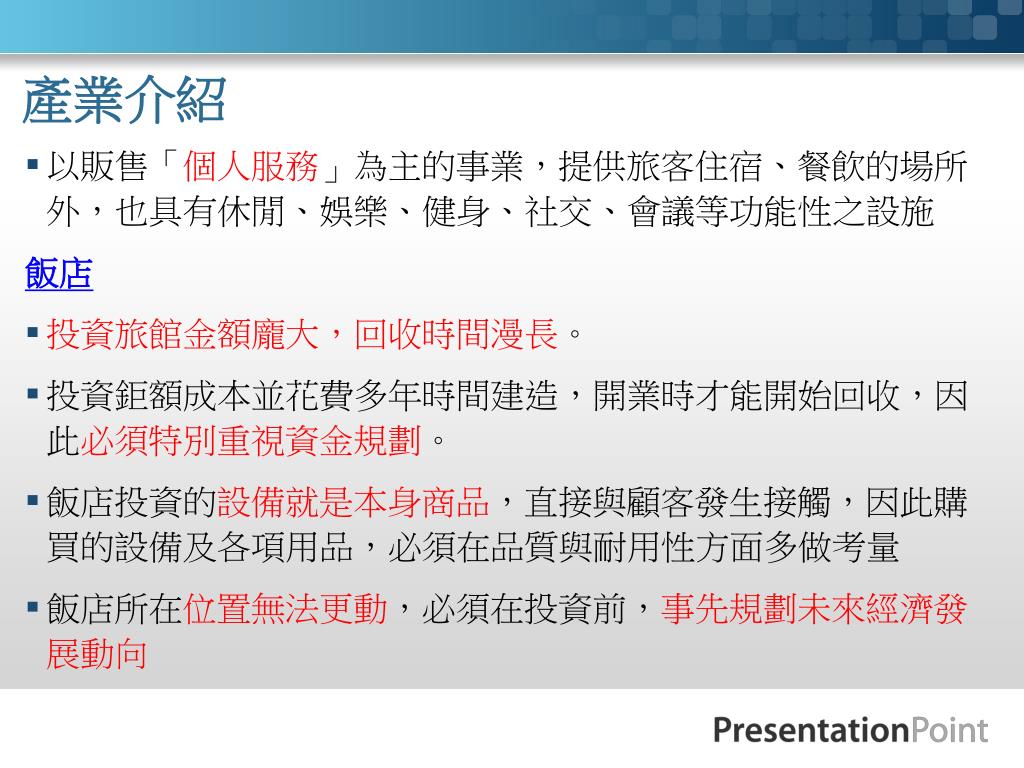 產業介紹

▪ 以販售「個人服務」為主的事業，提供旅客住宿、餐飲的場所外，也具有休閒、娛樂、健身、社交、會議等功能性之設施

飯店

▪ 投資旅館金額龐大，回收時間漫長。

▪ 投資鉅額成本並花費多年時間建造，開業時才能開始回收，因此必須特別重視資金規劃。

▪ 飯店投資的設備就是本身商品，直接與顧客發生接觸，因此購買的設備及各項用品，必須在品質與耐用性方面多做考量

▪ 飯店所在位置無法更動，必須在投資前，事先規劃未來經濟發展動向

PresentationPoint